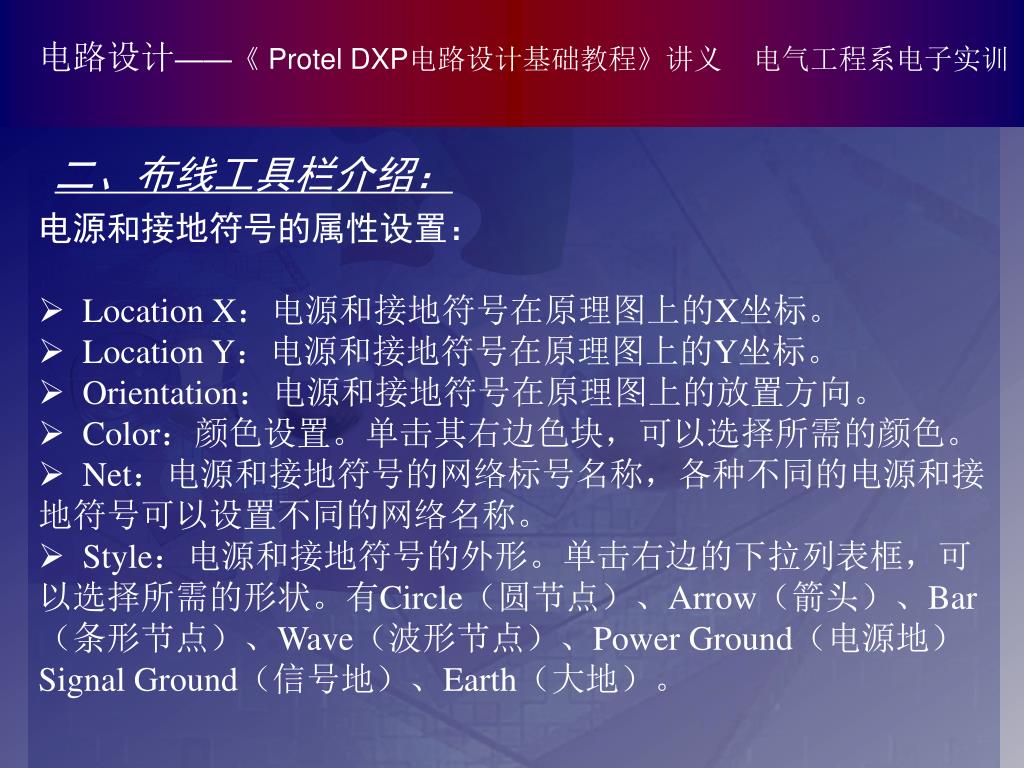 电路设计——《 Protel DXP电路设计基础教程》讲义 电气工程系电子实训

二、布线工具栏介绍：

电源和接地符号的属性设置：

➢ Location X：电源和接地符号在原理图上的X坐标。
➢ Location Y：电源和接地符号在原理图上的Y坐标。
➢ Orientation：电源和接地符号在原理图上的放置方向。
➢ Color：颜色设置。单击其右边色块，可以选择所需的颜色。
➢ Net：电源和接地符号的网络标号名称，各种不同的电源和接地符号可以设置不同的网络名称。
➢ Style：电源和接地符号的外形。单击右边的下拉列表框，可以选择所需的形状。有Circle（圆节点）、Arrow（箭头）、Bar（条形节点）、Wave（波形节点）、Power Ground（电源地）Signal Ground（信号地）、Earth（大地）。